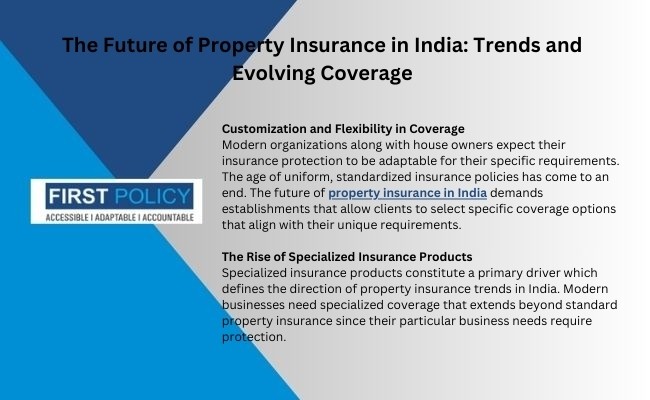 The Future of Property Insurance in India: Trends and Evolving Coverage

FIRST POLICY
ACCESSIBLE I ADAPTABLE I ACCOUNTABLE

Customization and Flexibility in Coverage
Modern organizations along with house owners expect their insurance protection to be adaptable for their specific requirements. The age of uniform, standardized insurance policies has come to an end. The future of property insurance in India demands establishments that allow clients to select specific coverage options that align with their unique requirements.

The Rise of Specialized Insurance Products
Specialized insurance products constitute a primary driver which defines the direction of property insurance trends in India. Modern businesses need specialized coverage that extends beyond standard property insurance since their particular business needs require protection.